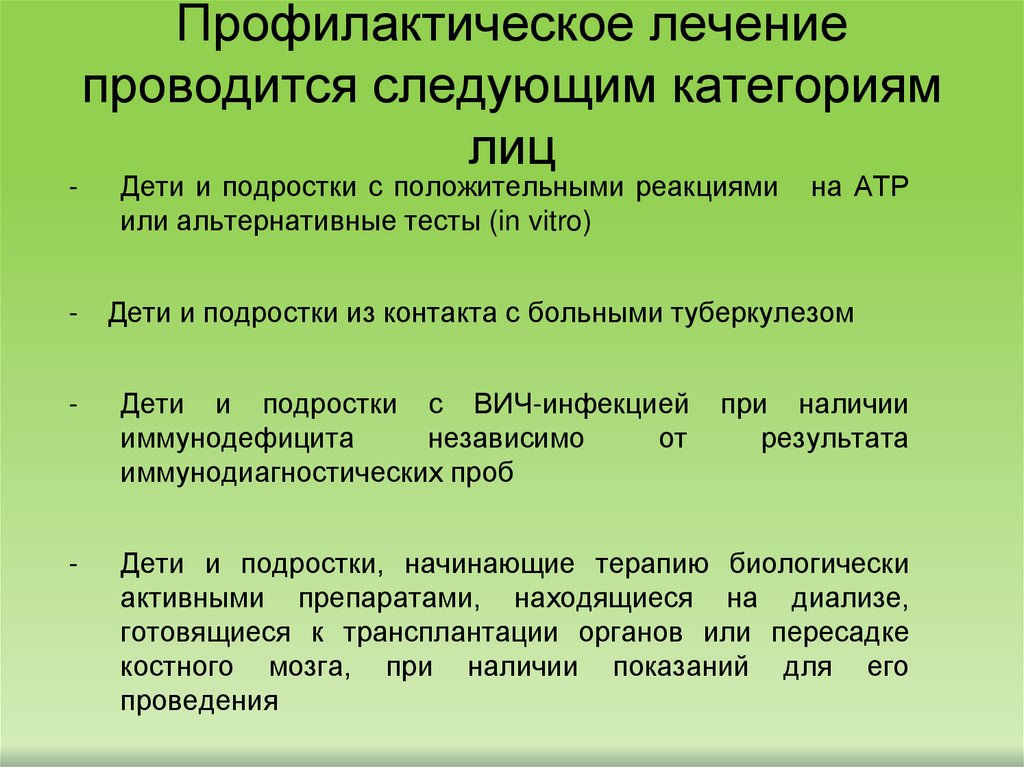 Профилактическое лечение проводится следующим категориям лиц

- Дети и подростки с положительными реакциями на АТР или альтернативные тесты (in vitro)

- Дети и подростки из контакта с больными туберкулезом

- Дети и подростки с ВИЧ-инфекцией при наличии иммунодефицита независимо от результата иммунодиагностических проб

- Дети и подростки, начинающие терапию биологически активными препаратами, находящиеся на диализе, готовящиеся к трансплантации органов или пересадке костного мозга, при наличии показаний для его проведения